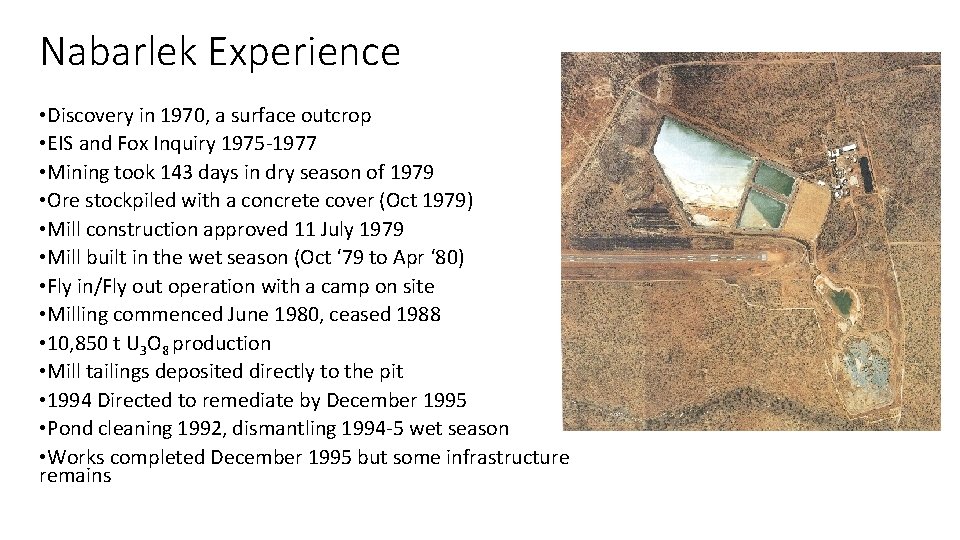 Nabarlek Experience

•Discovery in 1970, a surface outcrop
•EIS and Fox Inquiry 1975-1977
•Mining took 143 days in dry season of 1979
•Ore stockpiled with a concrete cover (Oct 1979)
•Mill construction approved 11 July 1979
•Mill built in the wet season (Oct ‘79 to Apr ‘80)
•Fly in/Fly out operation with a camp on site
•Milling commenced June 1980, ceased 1988
•10,850 t $U_3O_8$ production
•Mill tailings deposited directly to the pit
•1994 Directed to remediate by December 1995
•Pond cleaning 1992, dismantling 1994-5 wet season
•Works completed December 1995 but some infrastructure remains